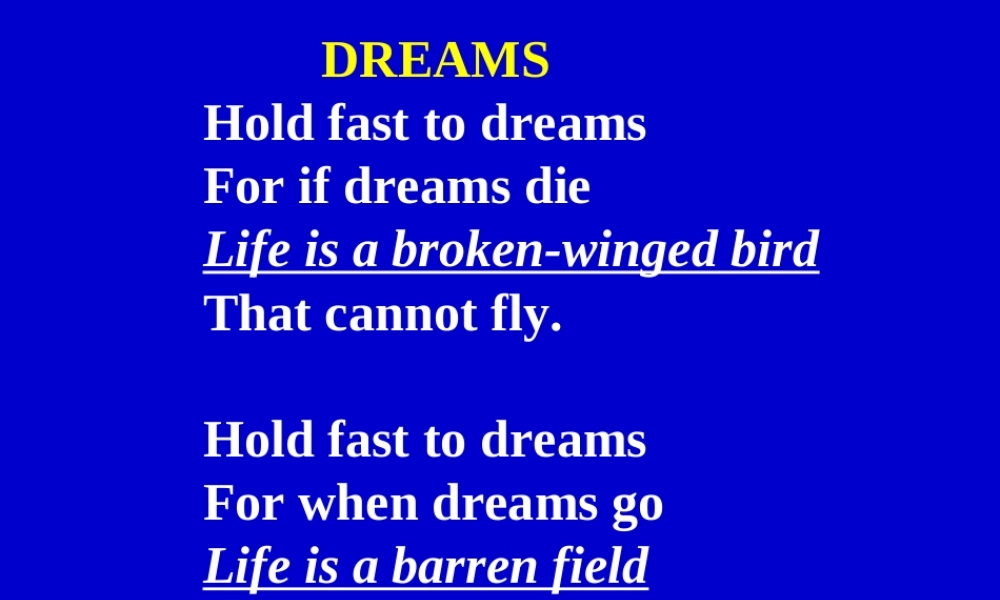 DREAMS

Hold fast to dreams
For if dreams die
Life is a broken-winged bird
That cannot fly.

Hold fast to dreams
For when dreams go
Life is a barren field